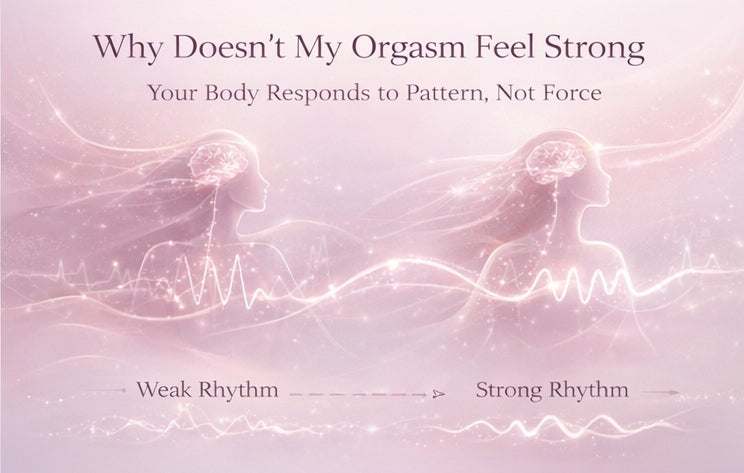 Why Doesn't My Orgasm Feel Strong

Your Body Responds to Pattern, Not Force

Weak Rhythm

Strong Rhythm